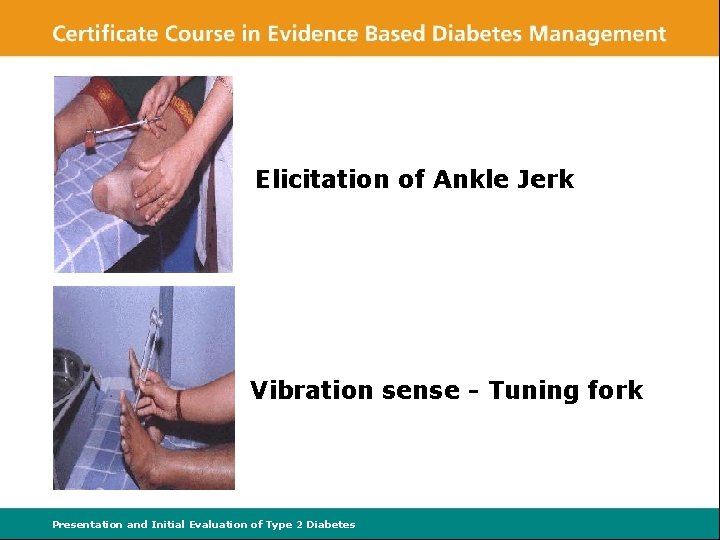 Certificate Course in Evidence Based Diabetes Management

Elicitation of Ankle Jerk

Vibration sense - Tuning fork

Presentation and Initial Evaluation of Type 2 Diabetes